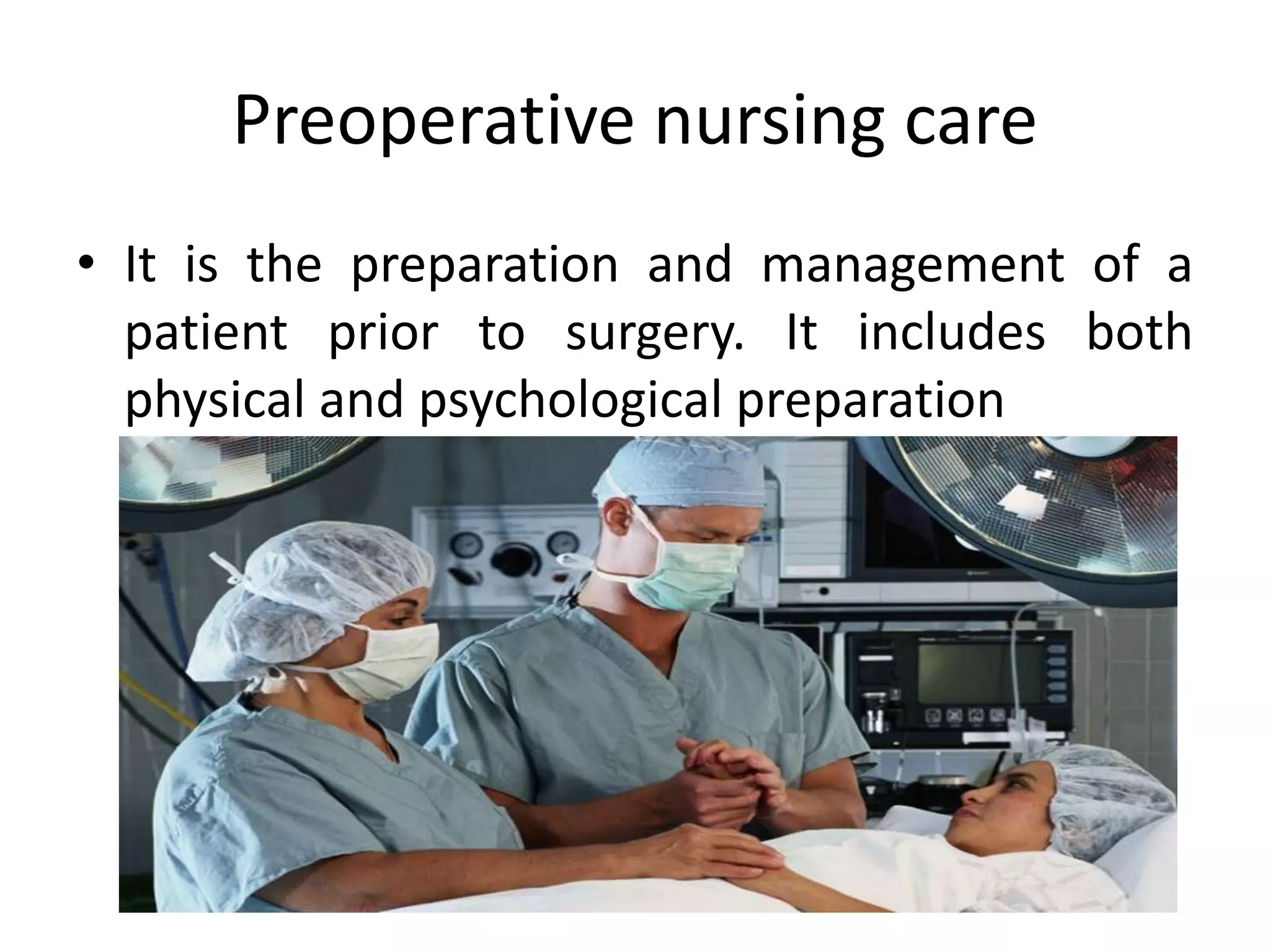 Preoperative nursing care

• It is the preparation and management of a patient prior to surgery. It includes both physical and psychological preparation